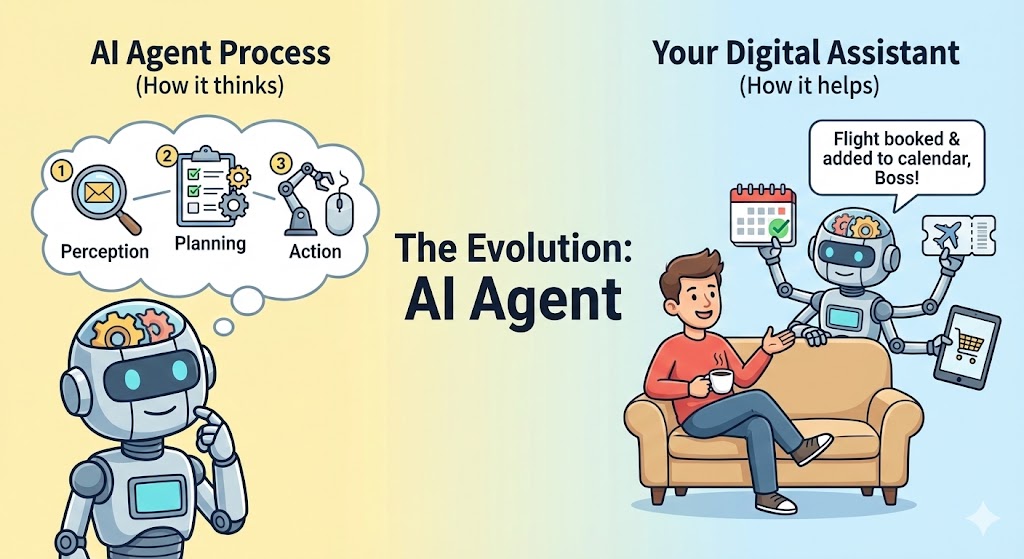 AI Agent Process
(How it thinks)

1
Perception
2
Planning
3
Action

The Evolution:
AI Agent

Your Digital Assistant
(How it helps)

Flight booked & added to calendar, Boss!